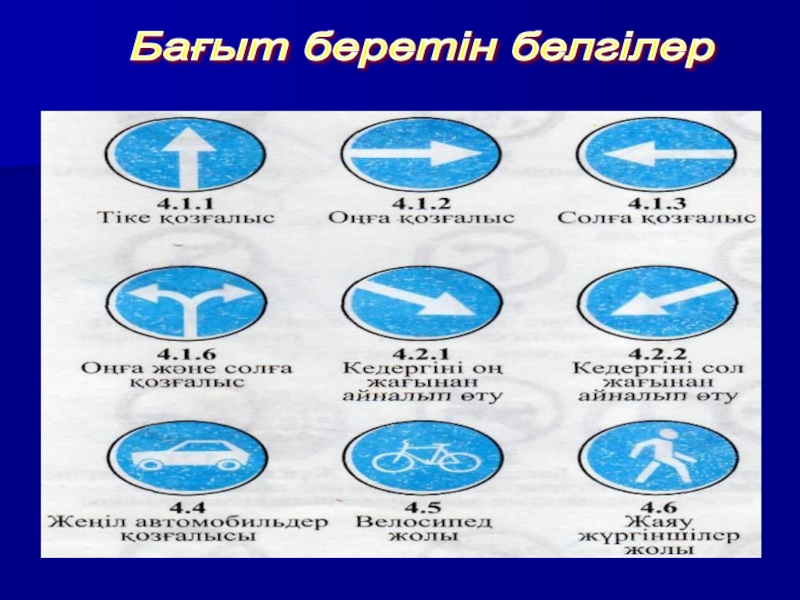 Бағыт беретін белгілер

4.1.1
Тіке қозғалыс

4.1.2
Оңға қозғалыс

4.1.3
Солға қозғалыс

4.1.6
Оңға және солға қозғалыс

4.2.1
Кедергіні оң жағынан айналып өту

4.2.2
Кедергіні сол жағынан айналып өту

4.4
Жеңіл автомобильдер қозғалысы

4.5
Велосипед жолы

4.6
Жаяу жүргіншілер жолы